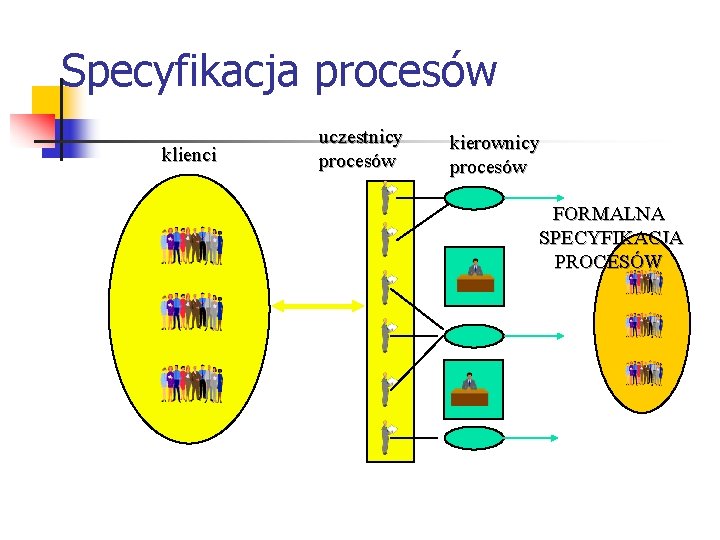 Specyfikacja procesów

klienci

uczestnicy procesów

kierownicy procesów

FORMALNA SPECYFIKACJA PROCESÓW